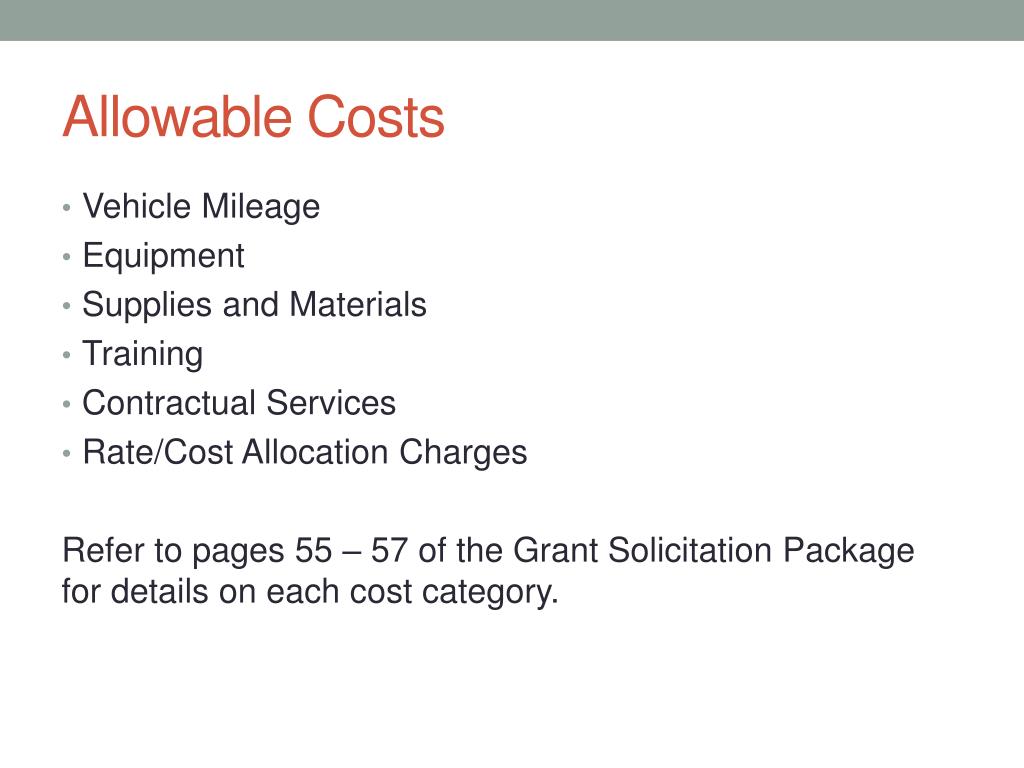 Allowable Costs

• Vehicle Mileage
• Equipment
• Supplies and Materials
• Training
• Contractual Services
• Rate/Cost Allocation Charges

Refer to pages 55 – 57 of the Grant Solicitation Package for details on each cost category.